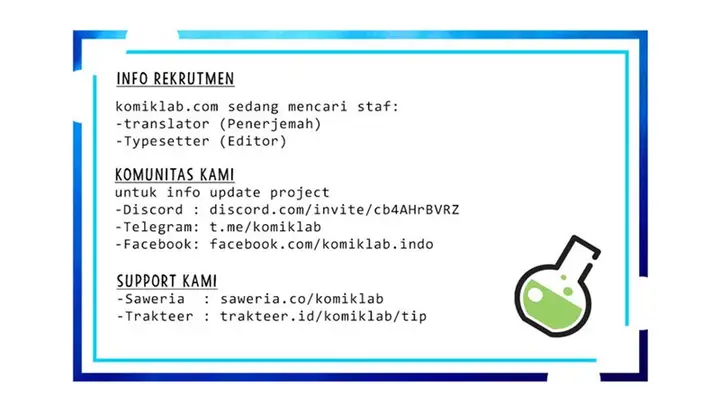 INFO REKRUTMEN

komiklab.com sedang mencari staf:
-translator (Penerjemah)
-Typesetter (Editor)

KOMUNITAS KAMI
untuk info update project
-Discord : discord.com/invite/cb4AHrBVRZ
-Telegram: t.me/komiklab
-Facebook: facebook.com/komiklab.indo

SUPPORT KAMI
-Saweria : saweria.co/komiklab
-Trakteer : trakteer.id/komiklab/tip